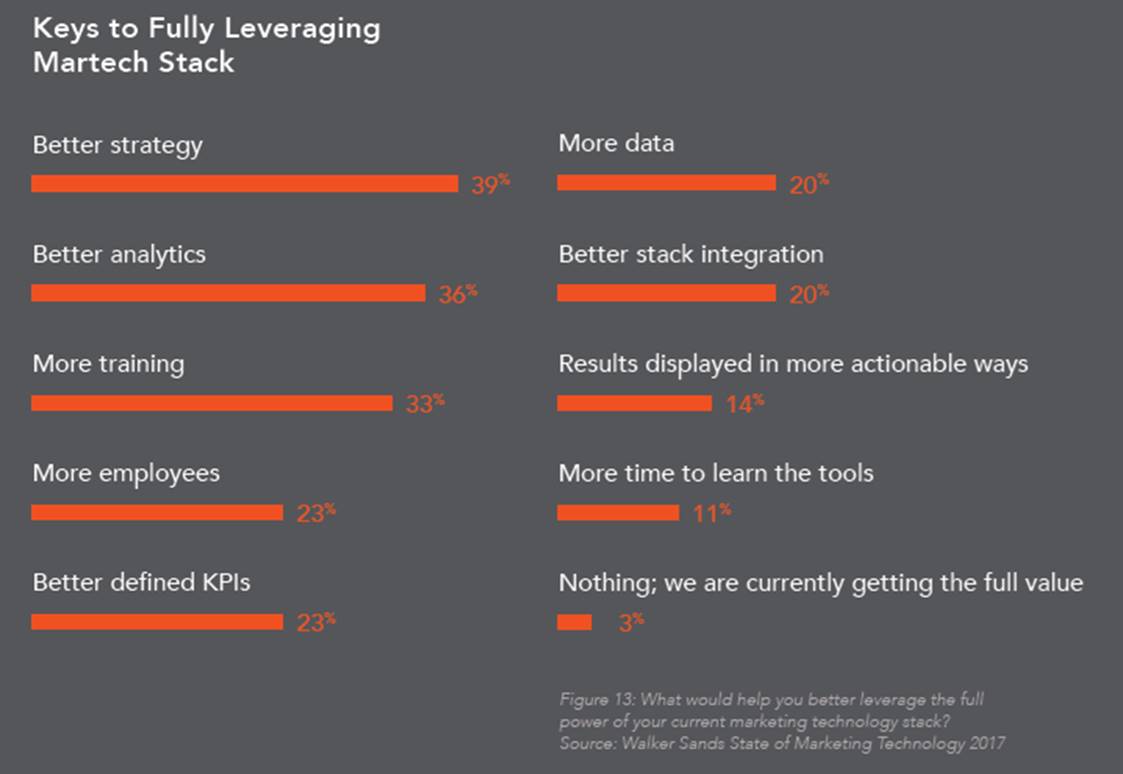 Keys to Fully Leveraging Martech Stack

Better strategy
39%

Better analytics
36%

More training
33%

More employees
23%

Better defined KPIs
23%

More data
20%

Better stack integration
20%

Results displayed in more actionable ways
14%

More time to learn the tools
11%

Nothing; we are currently getting the full value
3%

Figure 13: What would help you better leverage the full power of your current marketing technology stack?
Source: Walker Sands State of Marketing Technology 2017